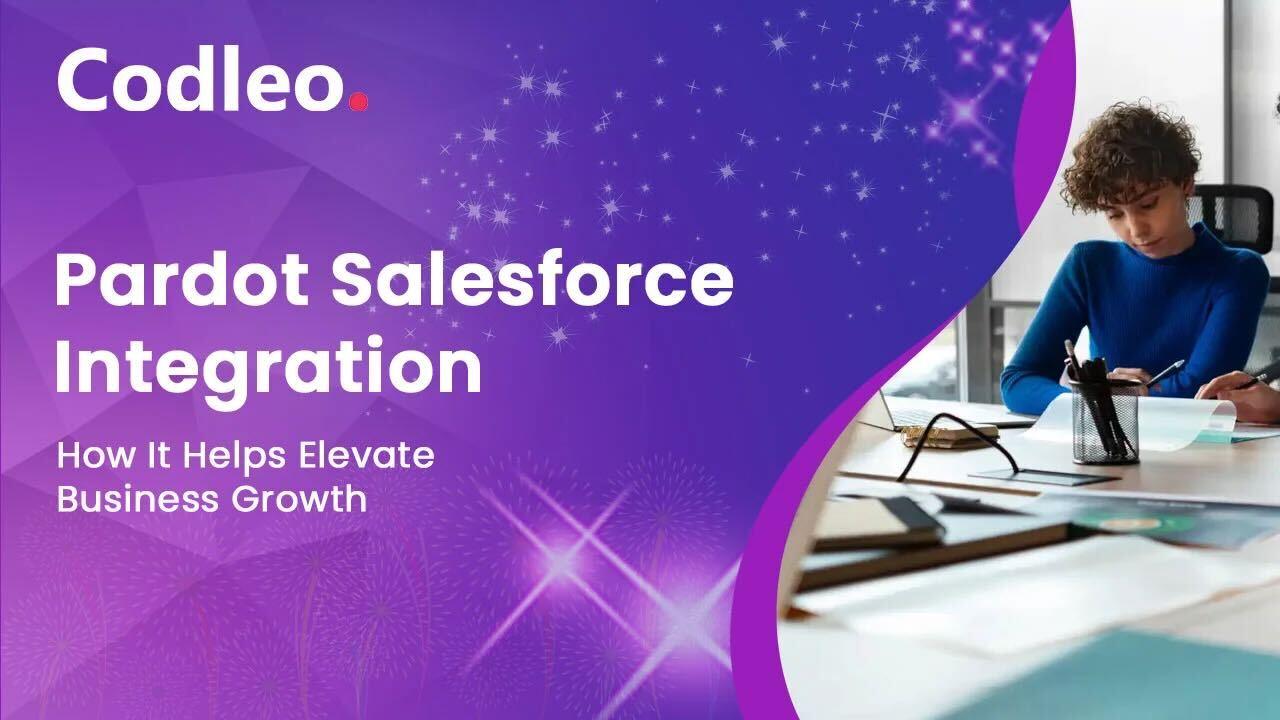 Codleo.

Pardot Salesforce Integration

How It Helps Elevate Business Growth